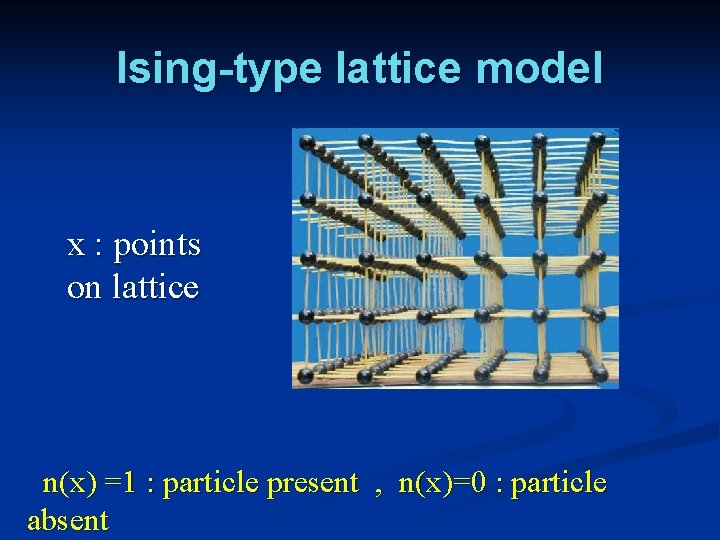 Ising-type lattice model

x : points on lattice

n(x) =1 : particle present , n(x)=0 : particle absent